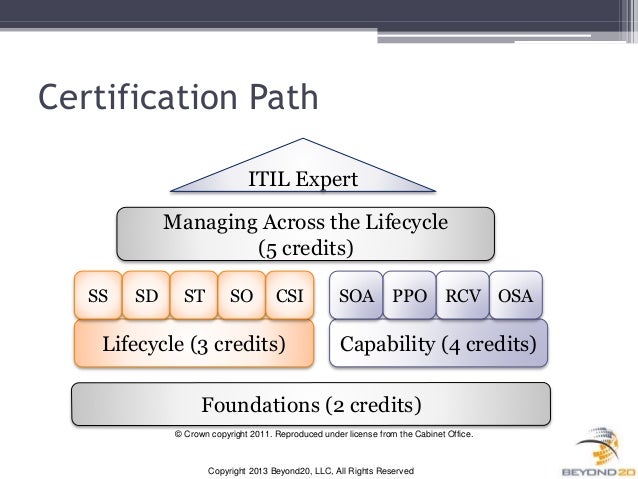 Certification Path

ITIL Expert

Managing Across the Lifecycle
(5 credits)

SS SD ST SO CSI

Lifecycle (3 credits)

SOA PPO RCV OSA

Capability (4 credits)

Foundations (2 credits)

© Crown copyright 2011. Reproduced under license from the Cabinet Office.

Copyright 2013 Beyond20, LLC, All Rights Reserved

BEYOND20